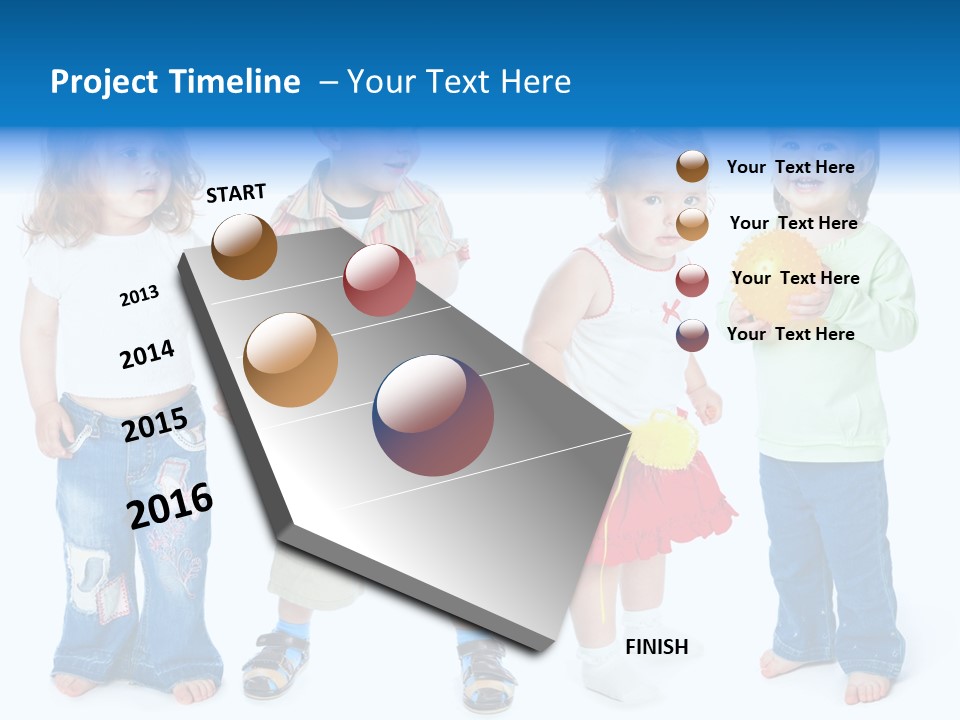 Project Timeline – Your Text Here

START

2013

2014

2015

2016

FINISH

Your Text Here

Your Text Here

Your Text Here

Your Text Here